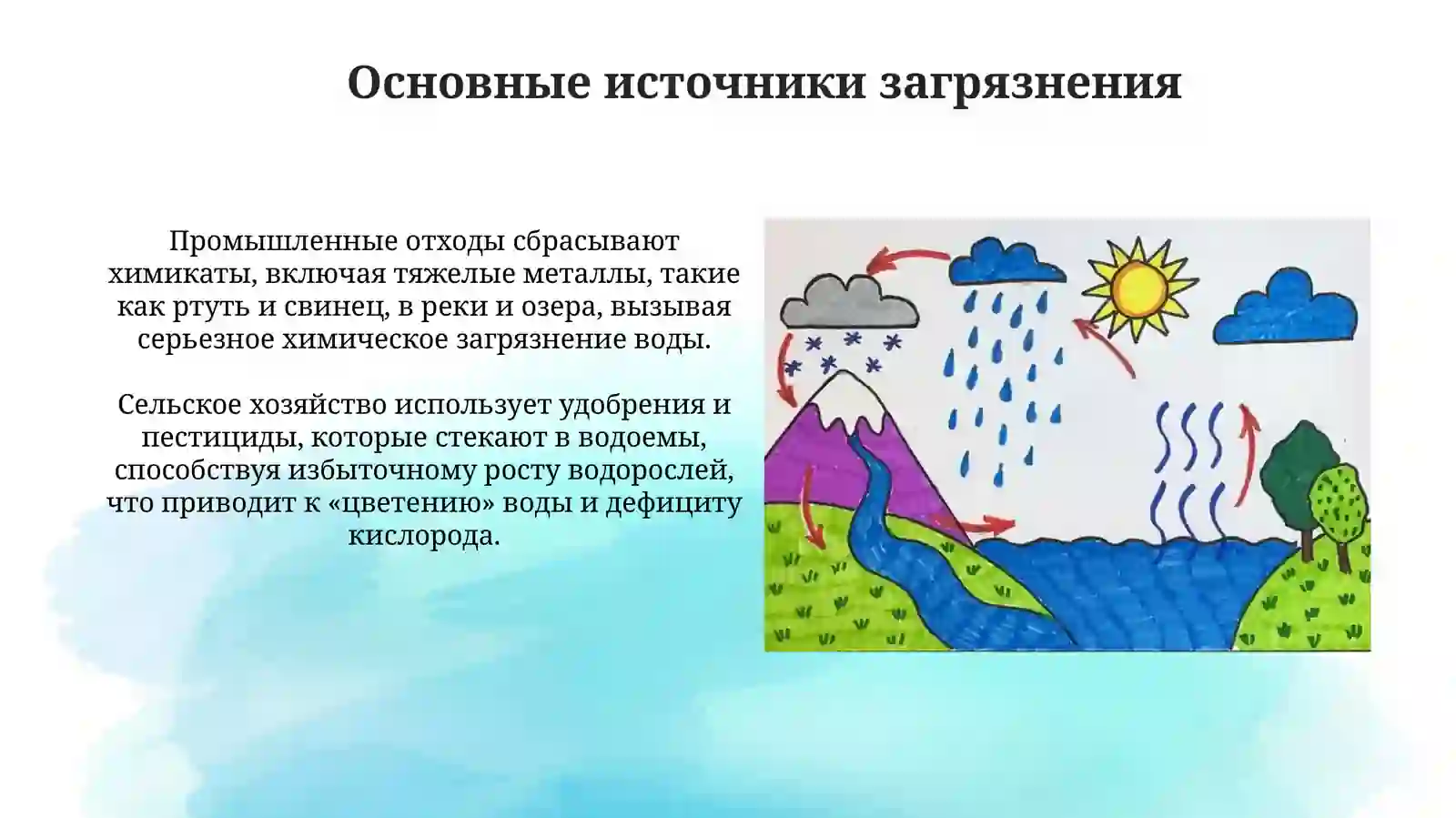 Основные источники загрязнения

Промышленные отходы сбрасывают химикаты, включая тяжелые металлы, такие как ртуть и свинец, в реки и озера, вызывая серьезное химическое загрязнение воды.

Сельское хозяйство использует удобрения и пестициды, которые стекают в водоемы, способствуя избыточному росту водорослей, что приводит к «цветению» воды и дефициту кислорода.